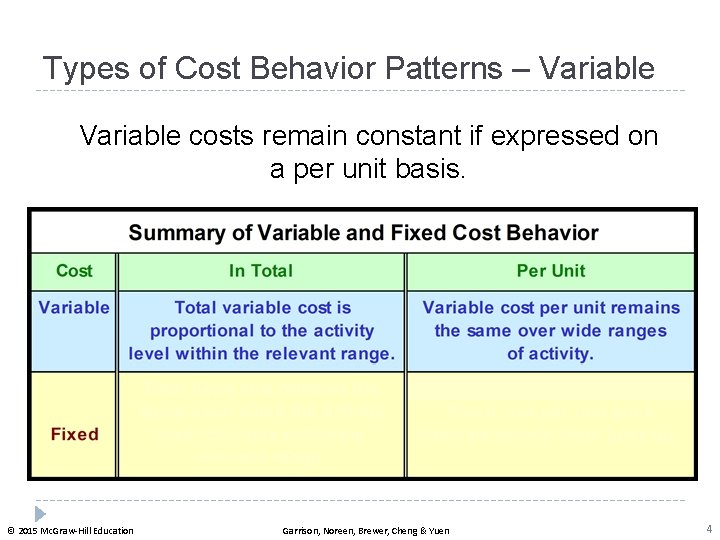 Types of Cost Behavior Patterns – Variable

Variable costs remain constant if expressed on a per unit basis.

Summary of Variable and Fixed Cost Behavior

| Cost | In Total | Per Unit |
|---|---|---|
| Variable | Total variable cost is proportional to the activity level within the relevant range. | Variable cost per unit remains the same over wide ranges of activity. |
| Fixed | | |

© 2015 McGraw-Hill Education Garrison, Noreen, Brewer, Cheng & Yuen 4